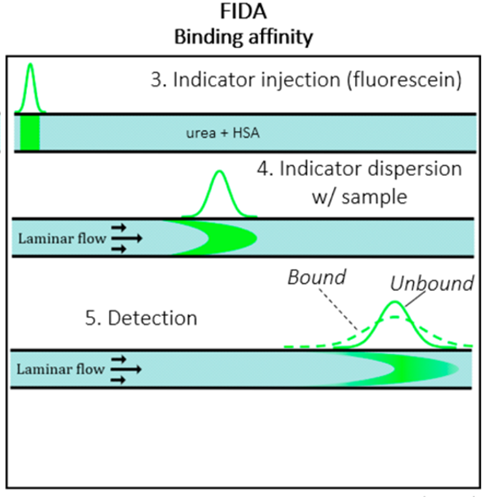 FIDA
Binding affinity

3. Indicator injection (fluorescein)

urea + HSA

4. Indicator dispersion w/ sample

Laminar flow

Bound

Unbound

5. Detection

Laminar flow